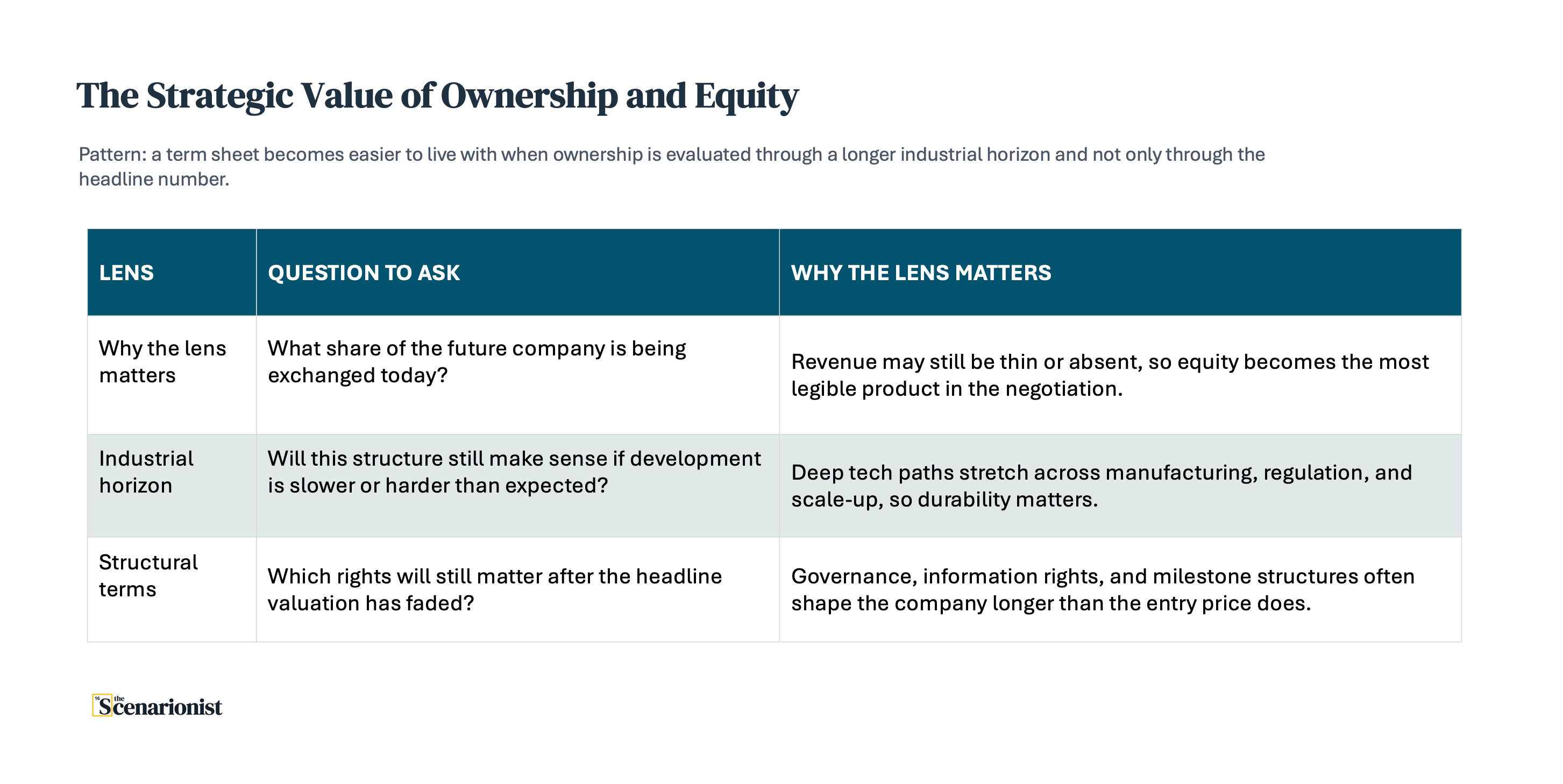 The Strategic Value of Ownership and Equity

Pattern: a term sheet becomes easier to live with when ownership is evaluated through a longer industrial horizon and not only through the headline number.

| LENS | QUESTION TO ASK | WHY THE LENS MATTERS |
|---|---|---|
| Why the lens matters | What share of the future company is being exchanged today? | Revenue may still be thin or absent, so equity becomes the most legible product in the negotiation. |
| Industrial horizon | Will this structure still make sense if development is slower or harder than expected? | Deep tech paths stretch across manufacturing, regulation, and scale-up, so durability matters. |
| Structural terms | Which rights will still matter after the headline valuation has faded? | Governance, information rights, and milestone structures often shape the company longer than the entry price does. |

the Scenarionist